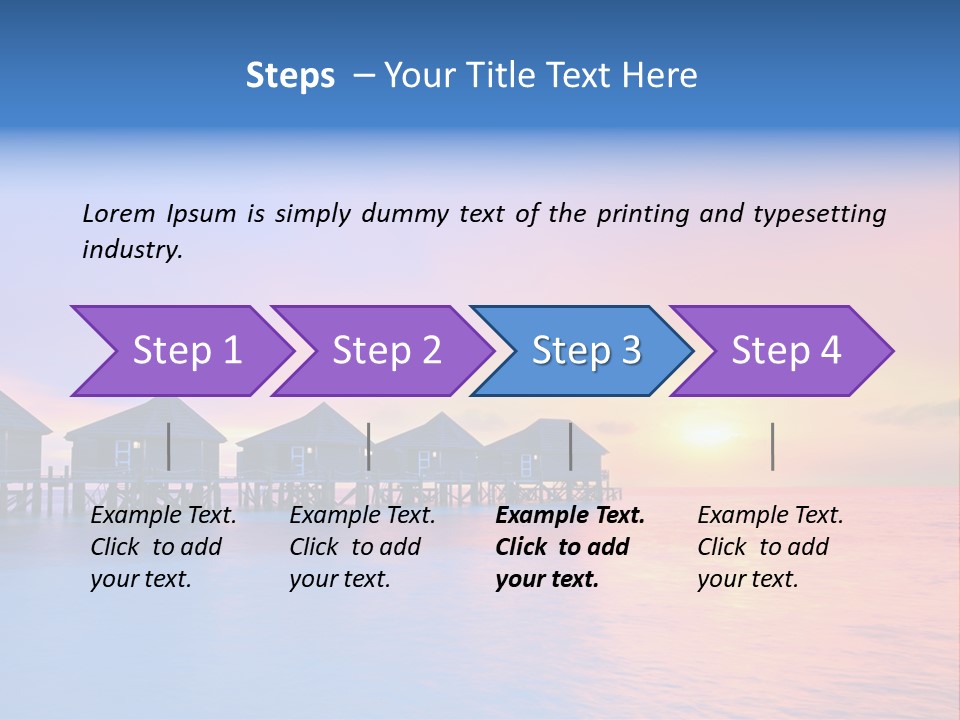 Steps – Your Title Text Here

Lorem Ipsum is simply dummy text of the printing and typesetting industry.

Step 1

Step 2

Step 3

Step 4

Example Text. Click to add your text.

Example Text. Click to add your text.

Example Text. Click to add your text.

Example Text. Click to add your text.